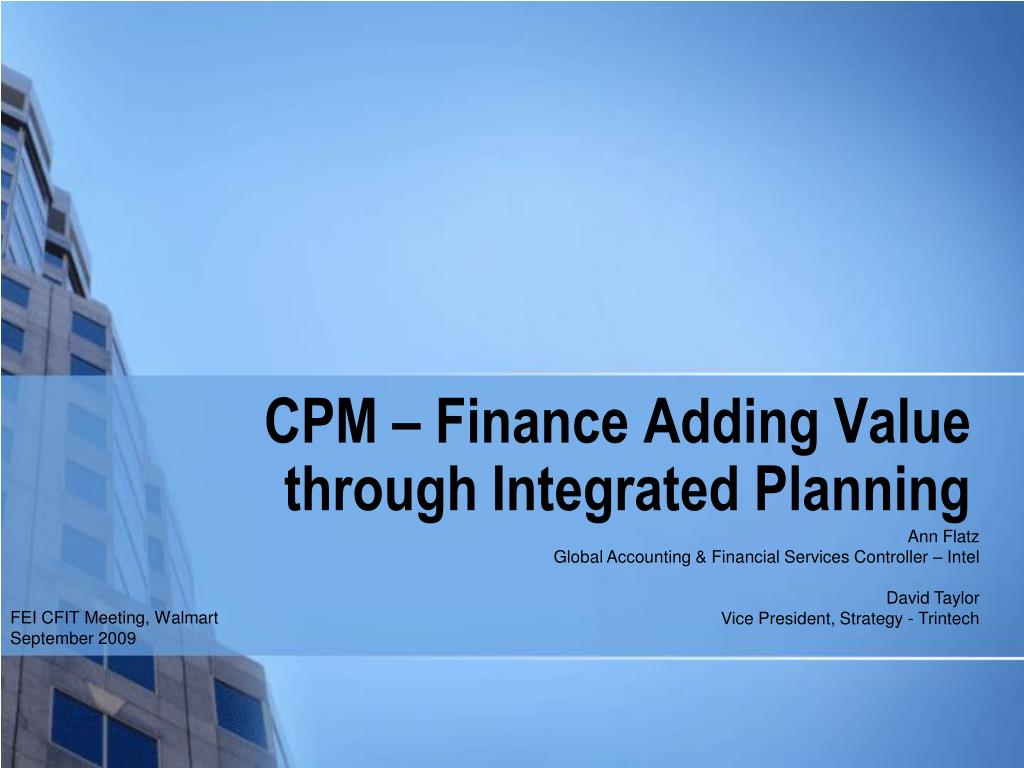 CPM – Finance Adding Value through Integrated Planning

Ann Flatz
Global Accounting & Financial Services Controller – Intel

David Taylor
Vice President, Strategy - Trintech

FEI CFIT Meeting, Walmart
September 2009